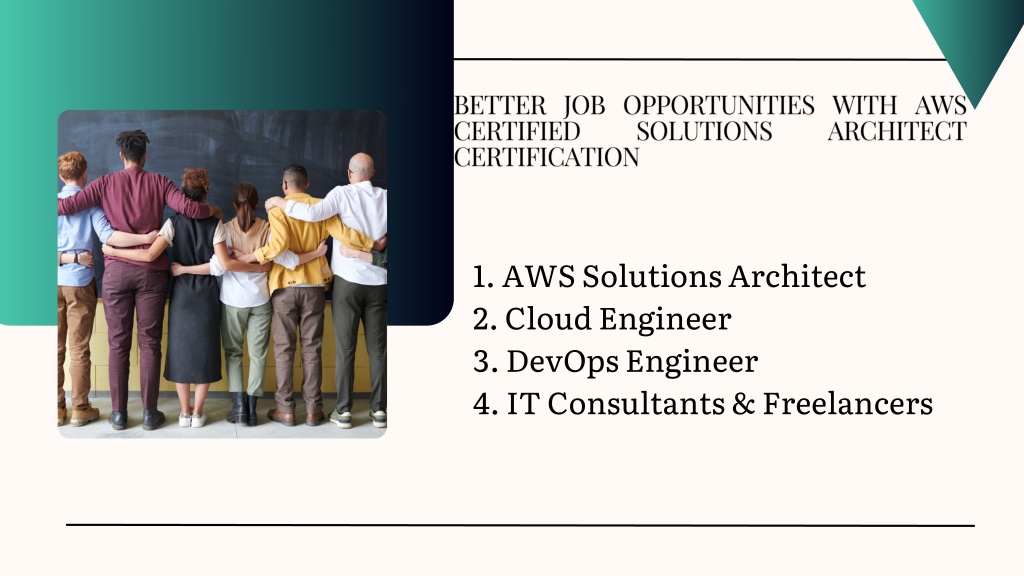 BETTER JOB OPPORTUNITIES WITH AWS CERTIFIED SOLUTIONS ARCHITECT CERTIFICATION

1. AWS Solutions Architect
2. Cloud Engineer
3. DevOps Engineer
4. IT Consultants & Freelancers